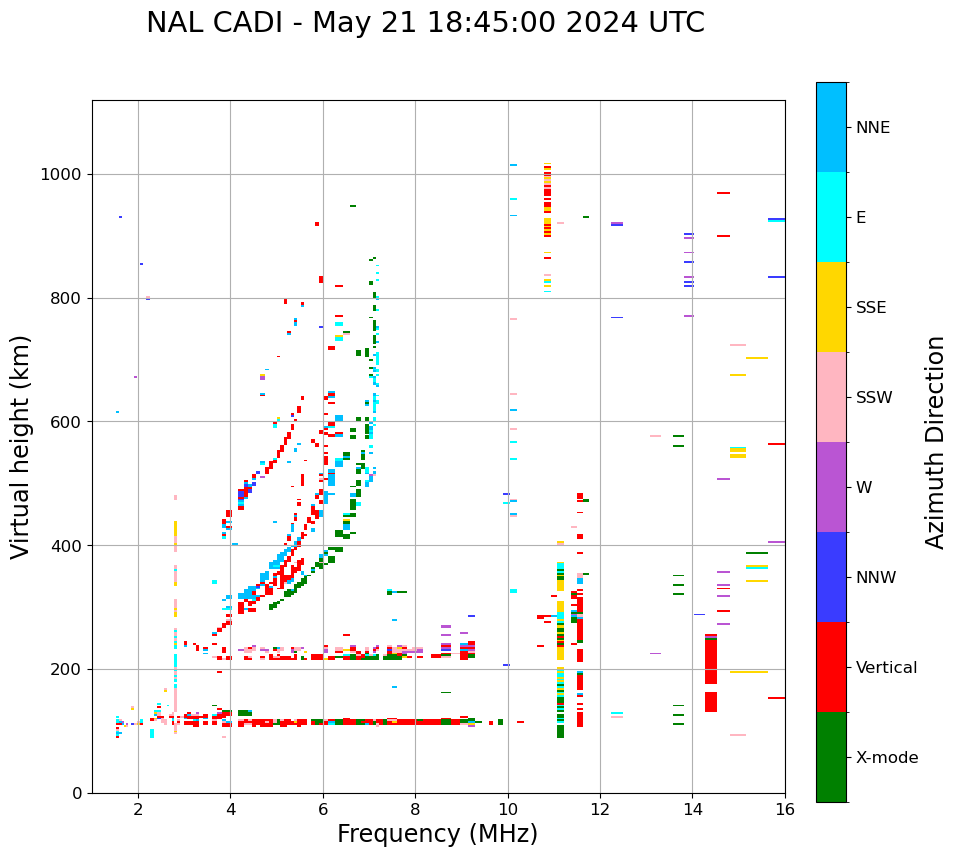 NAL CADI - May 21 18:45:00 2024 UTC

Virtual height (km)

1000
800
600
400
200
0

2
4
6
8
10
12
14
16

Frequency (MHz)

NNE
E
SSE
SSW
W
NNW
Vertical
X-mode

Azimuth Direction